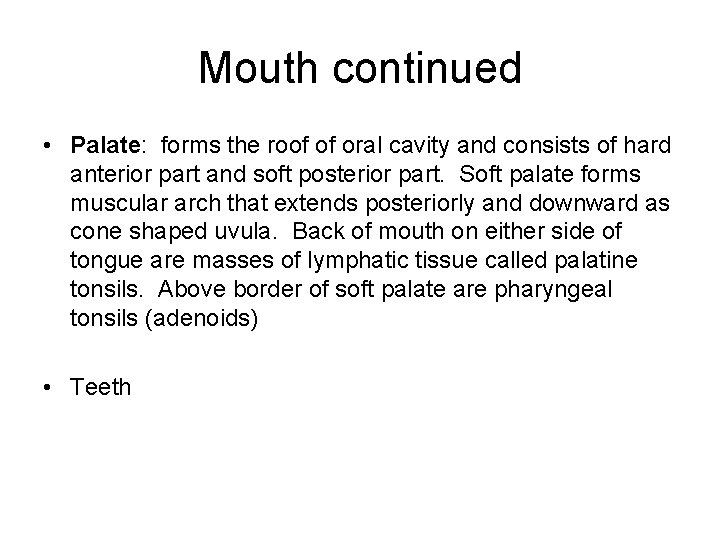 Mouth continued

• Palate: forms the roof of oral cavity and consists of hard anterior part and soft posterior part. Soft palate forms muscular arch that extends posteriorly and downward as cone shaped uvula. Back of mouth on either side of tongue are masses of lymphatic tissue called palatine tonsils. Above border of soft palate are pharyngeal tonsils (adenoids)

• Teeth